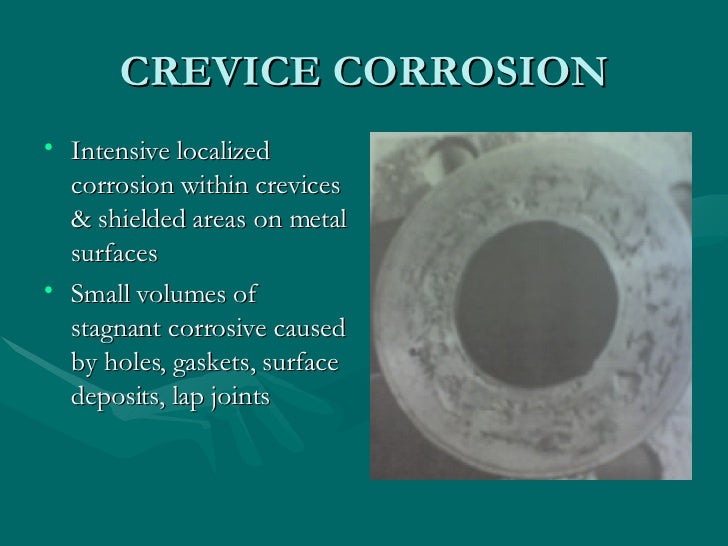 CREVICE CORROSION

• Intensive localized corrosion within crevices & shielded areas on metal surfaces

• Small volumes of stagnant corrosive caused by holes, gaskets, surface deposits, lap joints